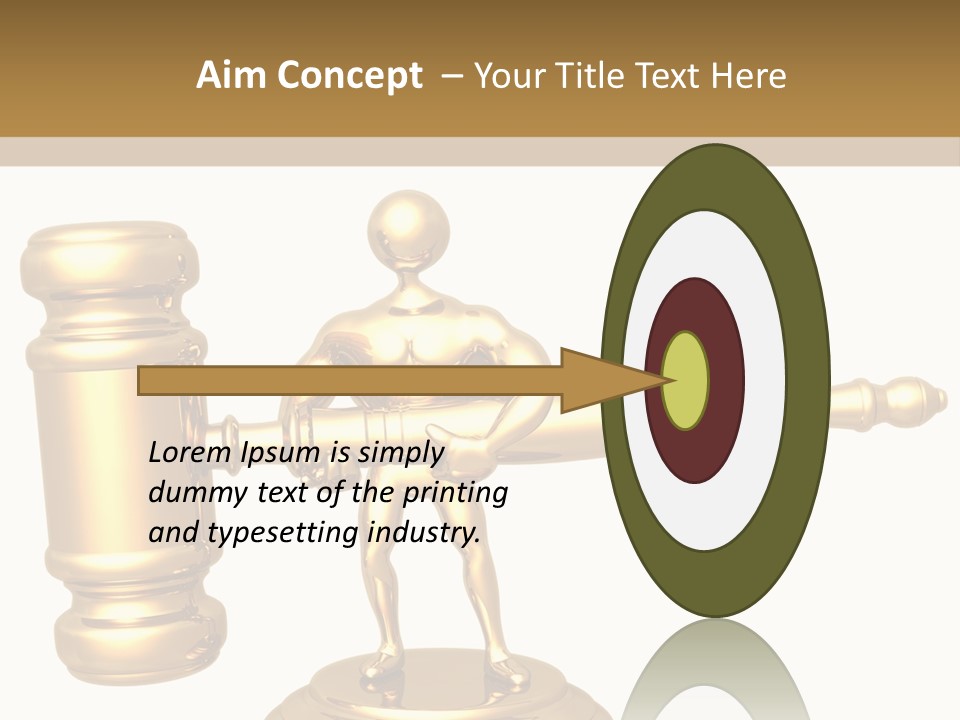 Aim Concept – Your Title Text Here

Lorem Ipsum is simply dummy text of the printing and typesetting industry.